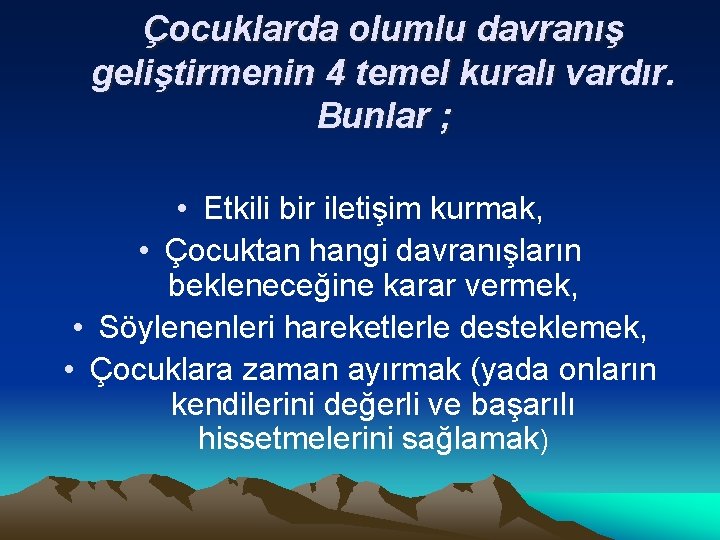 Çocuklarda olumlu davranış geliştirmenin 4 temel kuralı vardır. Bunlar ;

• Etkili bir iletişim kurmak,
• Çocuktan hangi davranışların bekleneceğine karar vermek,
• Söylenenleri hareketlerle desteklemek,
• Çocuklara zaman ayırmak (yada onların kendilerini değerli ve başarılı hissetmelerini sağlamak)